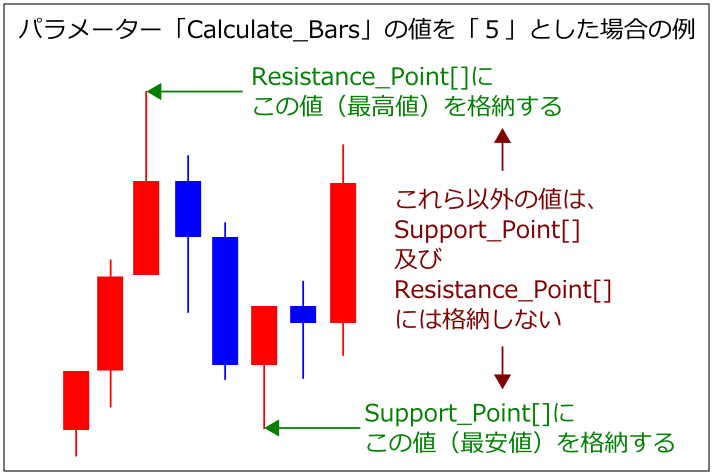 パラメーター「Calculate_Bars」の値を「５」とした場合の例

Resistance_Point[]に
この値（最高値）を格納する

これら以外の値は、
Support_Point[]
及び
Resistance_Point[]
には格納しない

Support_Point[]に
この値（最安値）を格納する